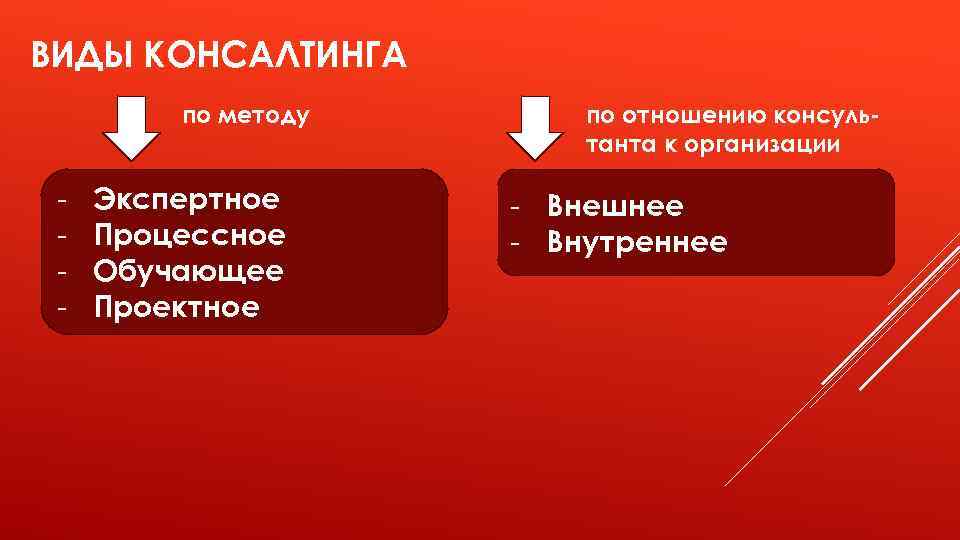 ВИДЫ КОНСАЛТИНГА

по методу

- Экспертное
- Процессное
- Обучающее
- Проектное

по отношению консультанта к организации

- Внешнее
- Внутреннее